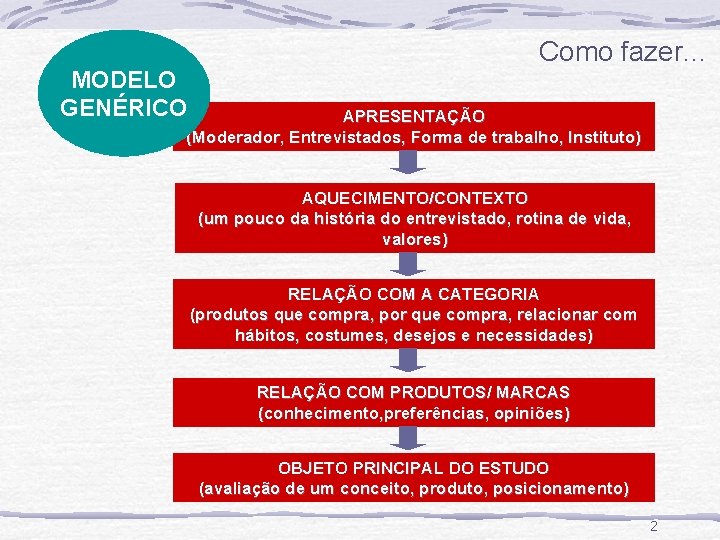 Como fazer…

MODELO GENÉRICO

APRESENTAÇÃO
(Moderador, Entrevistados, Forma de trabalho, Instituto)

AQUECIMENTO/CONTEXTO
(um pouco da história do entrevistado, rotina de vida, valores)

RELAÇÃO COM A CATEGORIA
(produtos que compra, por que compra, relacionar com hábitos, costumes, desejos e necessidades)

RELAÇÃO COM PRODUTOS/ MARCAS
(conhecimento,preferências, opiniões)

OBJETO PRINCIPAL DO ESTUDO
(avaliação de um conceito, produto, posicionamento)

2